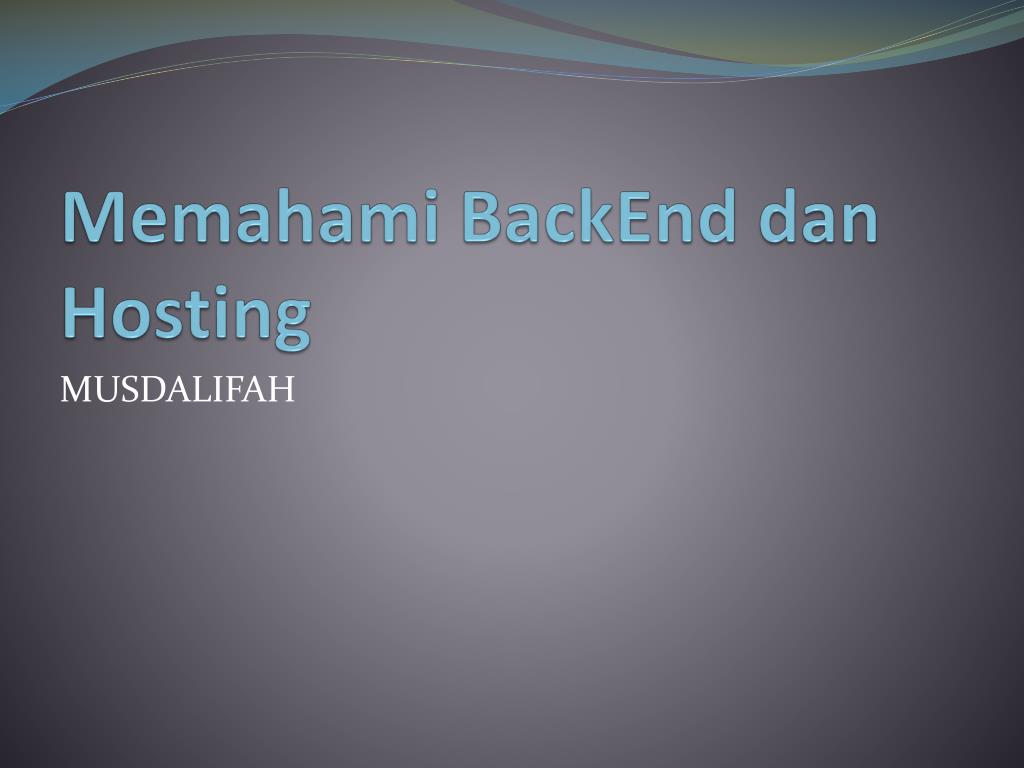 Memahami BackEnd dan Hosting

MUSDALIFAH